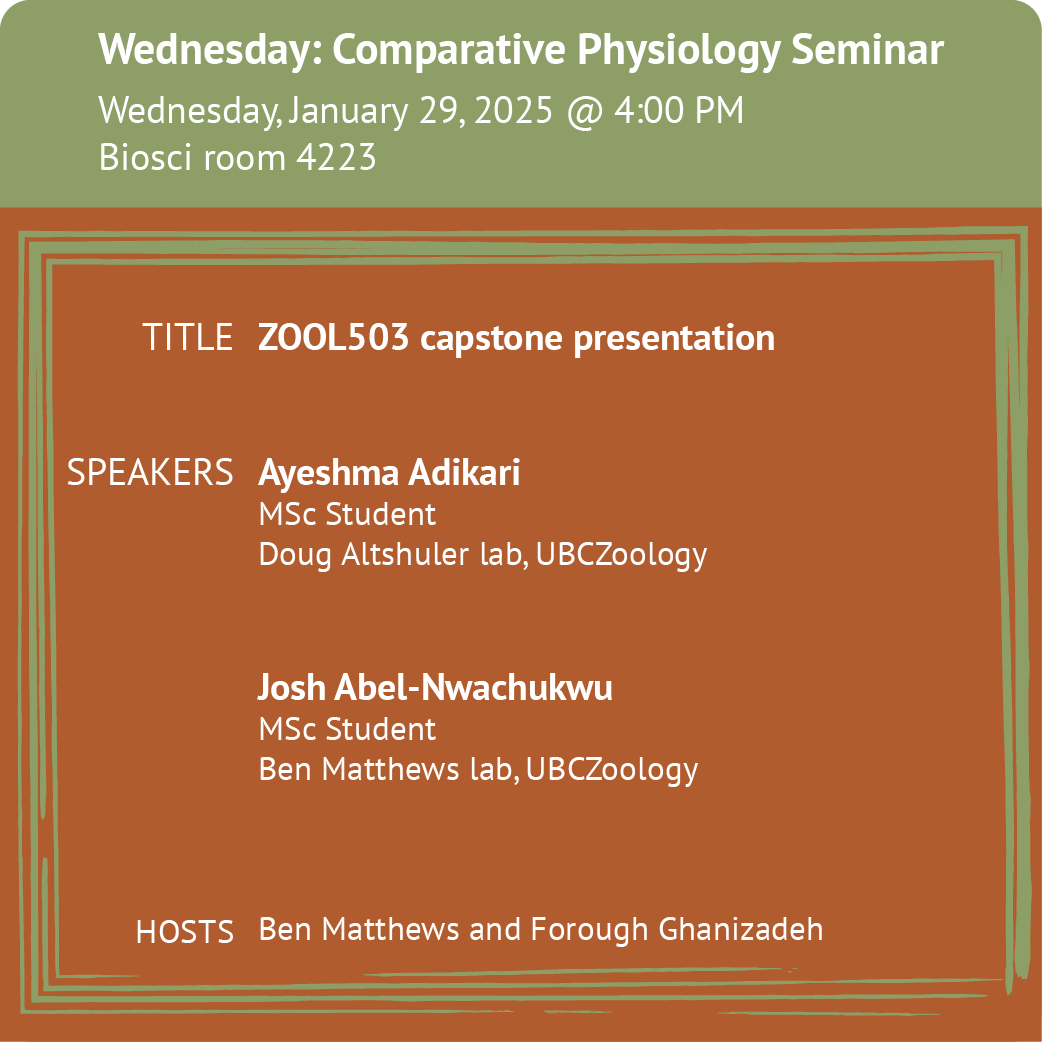 Wednesday: Comparative Physiology Seminar
Wednesday, January 29, 2025 @ 4:00 PM
Biosci room 4223

TITLE ZOOL503 capstone presentation

SPEAKERS Ayeshma Adikari
MSc Student
Doug Altshuler lab, UBCZoology

Josh Abel-Nwachukwu
MSc Student
Ben Matthews lab, UBCZoology

HOSTS Ben Matthews and Forough Ghanizadeh